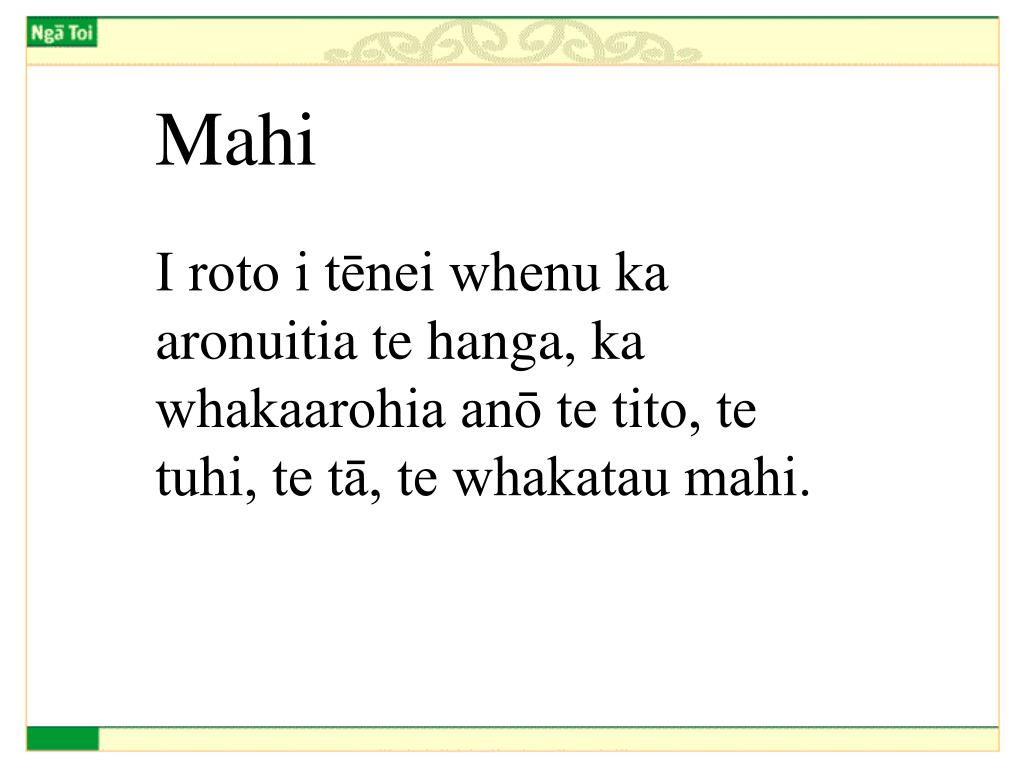 Ngā Toi

Mahi

I roto i tēnei whenu ka aronuitia te hanga, ka whakaarohia anō te tito, te tuhi, te tā, te whakatau mahi.